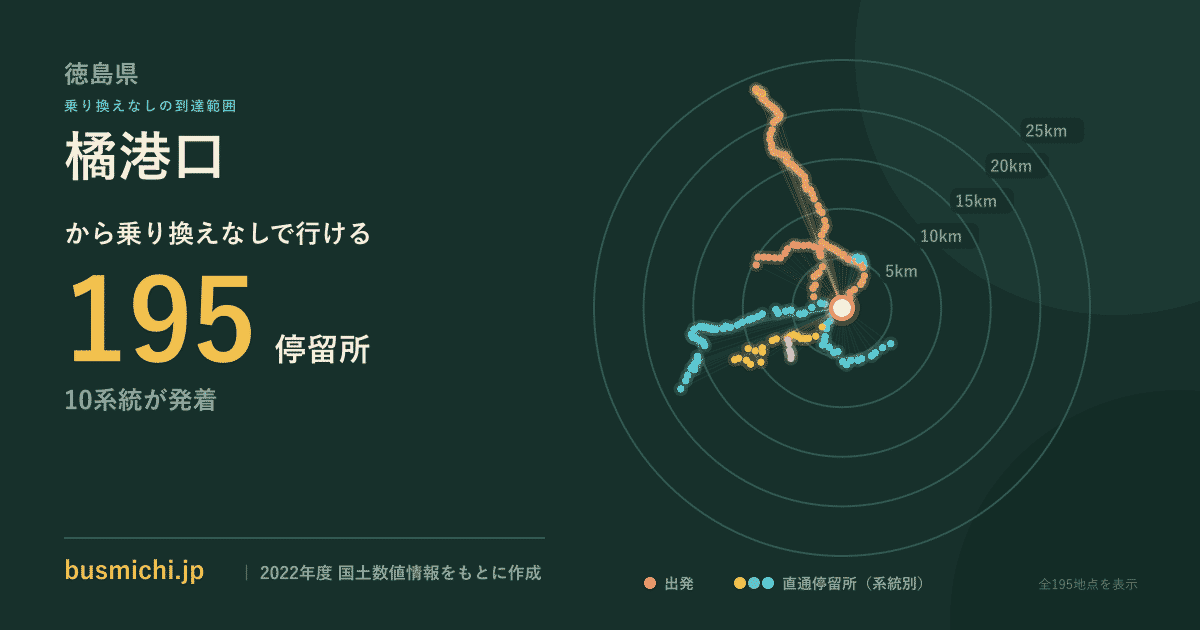 徳島県
乗り換えなしの到達範囲
橘港口
から乗り換えなしで行ける
195 停留所
10系統が発着

25km
20km
15km
10km
5km

busmichi.jp | 2022年度 国土数値情報をもとに作成

出発 直通停留所（系統別） 全195地点を表示